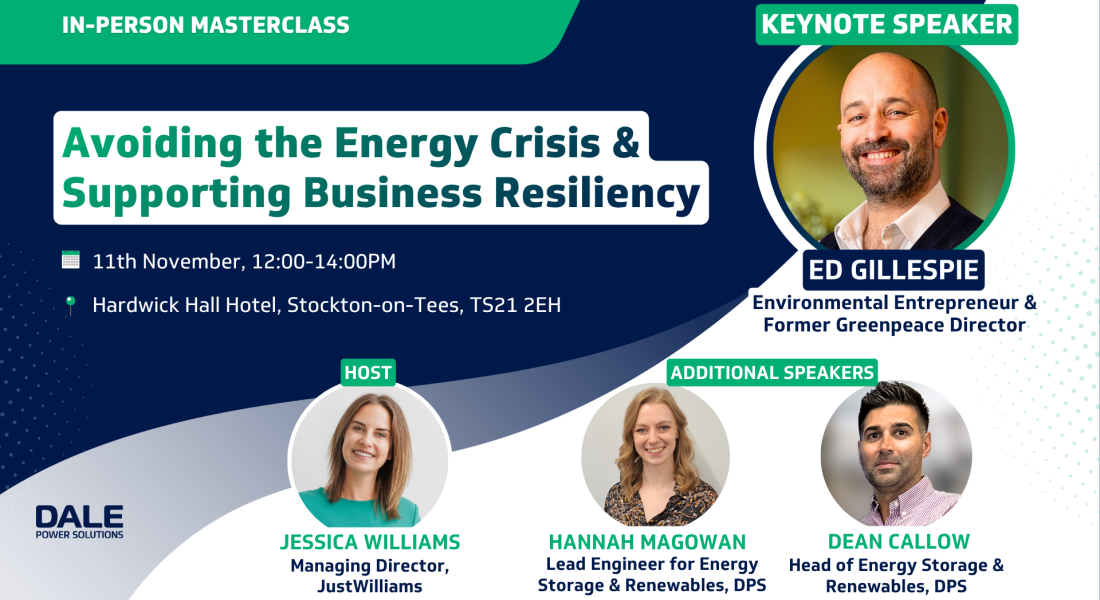 IN-PERSON MASTERCLASS

KEYNOTE SPEAKER

Avoiding the Energy Crisis & Supporting Business Resiliency

11th November, 12:00-14:00PM

Hardwick Hall Hotel, Stockton-on-Tees, TS21 2EH

ED GILLESPIE
Environmental Entrepreneur & Former Greenpeace Director

HOST

ADDITIONAL SPEAKERS

DALE
POWER SOLUTIONS

JESSICA WILLIAMS
Managing Director, JustWilliams

HANNAH MAGOWAN
Lead Engineer for Energy Storage & Renewables, DPS

DEAN CALLOW
Head of Energy Storage & Renewables, DPS